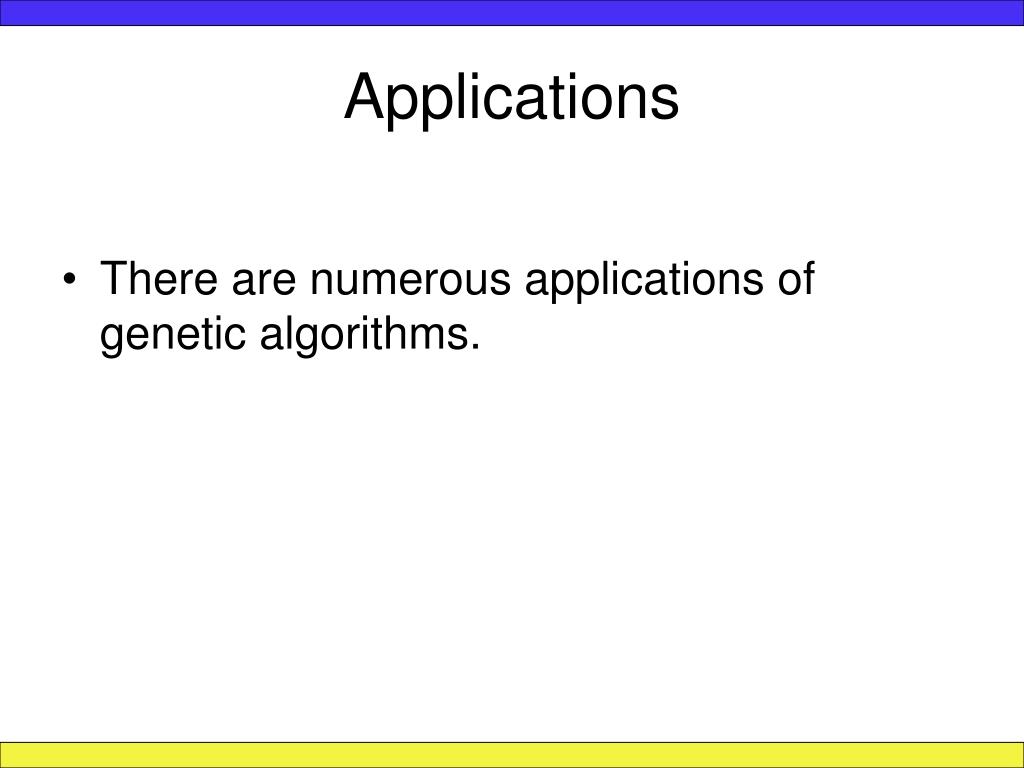 Applications

• There are numerous applications of genetic algorithms.